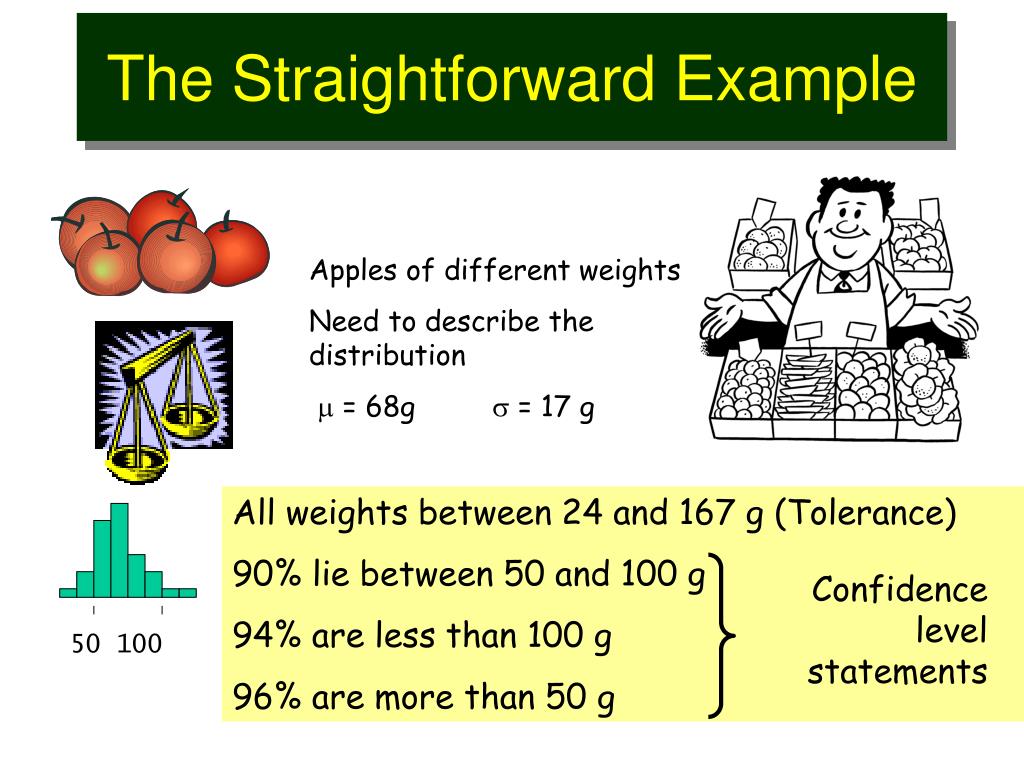 The Straightforward Example

Apples of different weights

Need to describe the distribution

$\mu$ = 68g $\sigma$ = 17 g

50 100

All weights between 24 and 167 g (Tolerance)

90% lie between 50 and 100 g

94% are less than 100 g

96% are more than 50 g

Confidence level statements